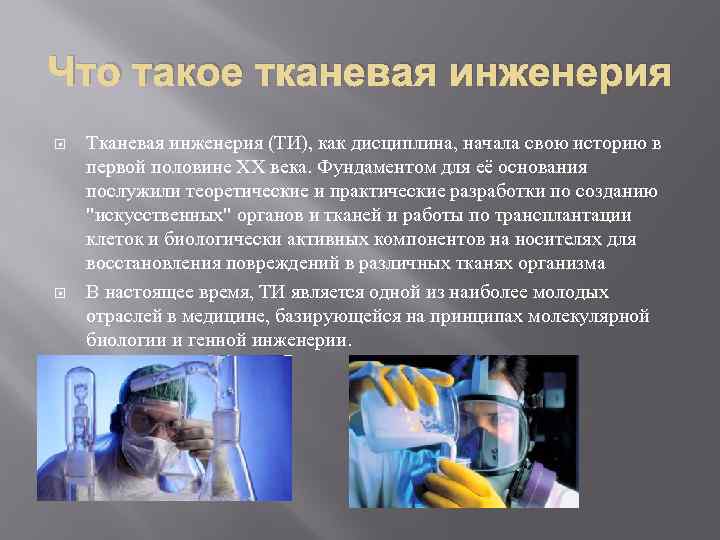 Что такое тканевая инженерия

Тканевая инженерия (ТИ), как дисциплина, начала свою историю в первой половине XX века. Фундаментом для её основания послужили теоретические и практические разработки по созданию "искусственных" органов и тканей и работы по трансплантации клеток и биологически активных компонентов на носителях для восстановления повреждений в различных тканях организма

В настоящее время, ТИ является одной из наиболее молодых отраслей в медицине, базирующейся на принципах молекулярной биологии и генной инженерии.